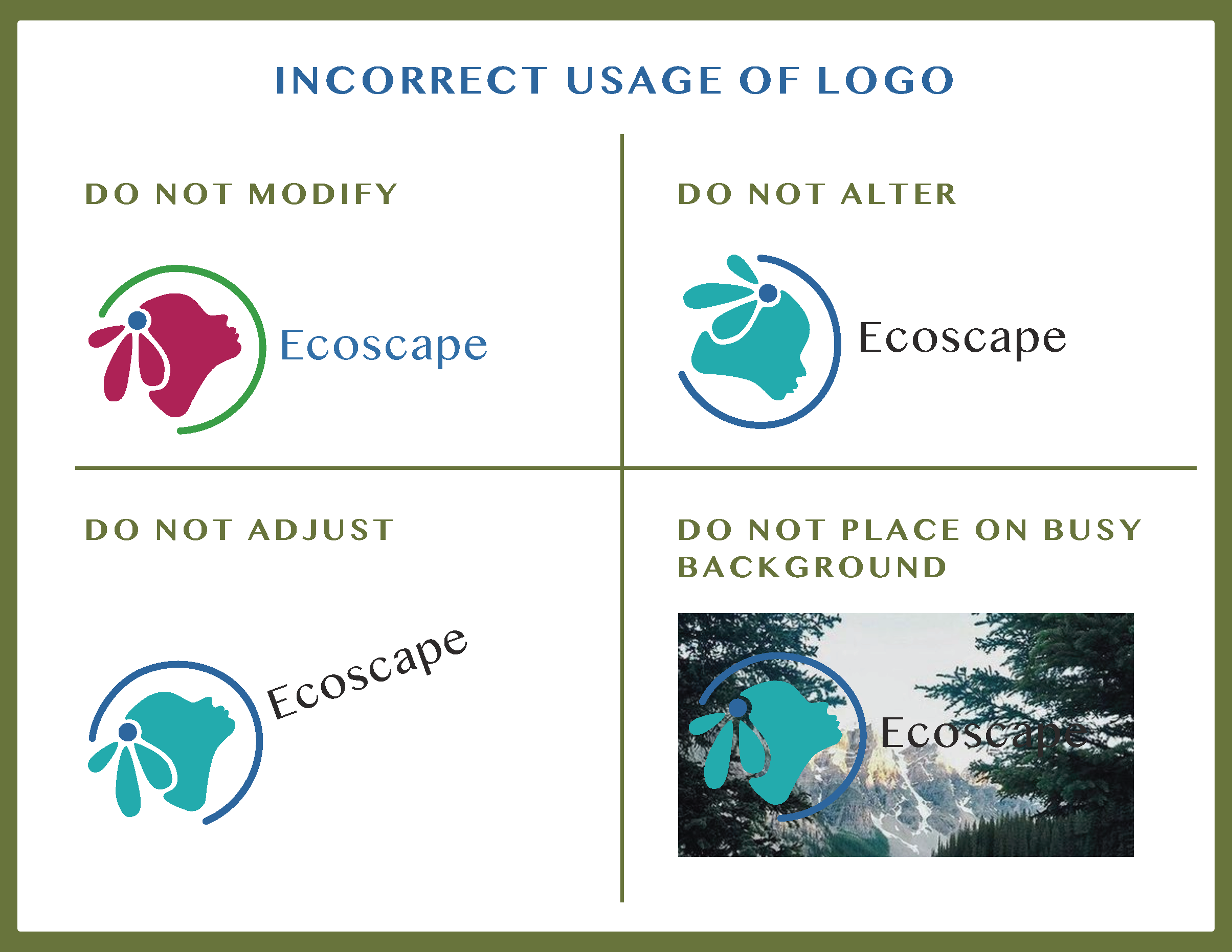 INCORRECT USAGE OF LOGO

DO NOT MODIFY

Ecoscape

DO NOT ALTER

Ecoscape

DO NOT ADJUST

Ecoscape

DO NOT PLACE ON BUSY BACKGROUND

Ecoscape